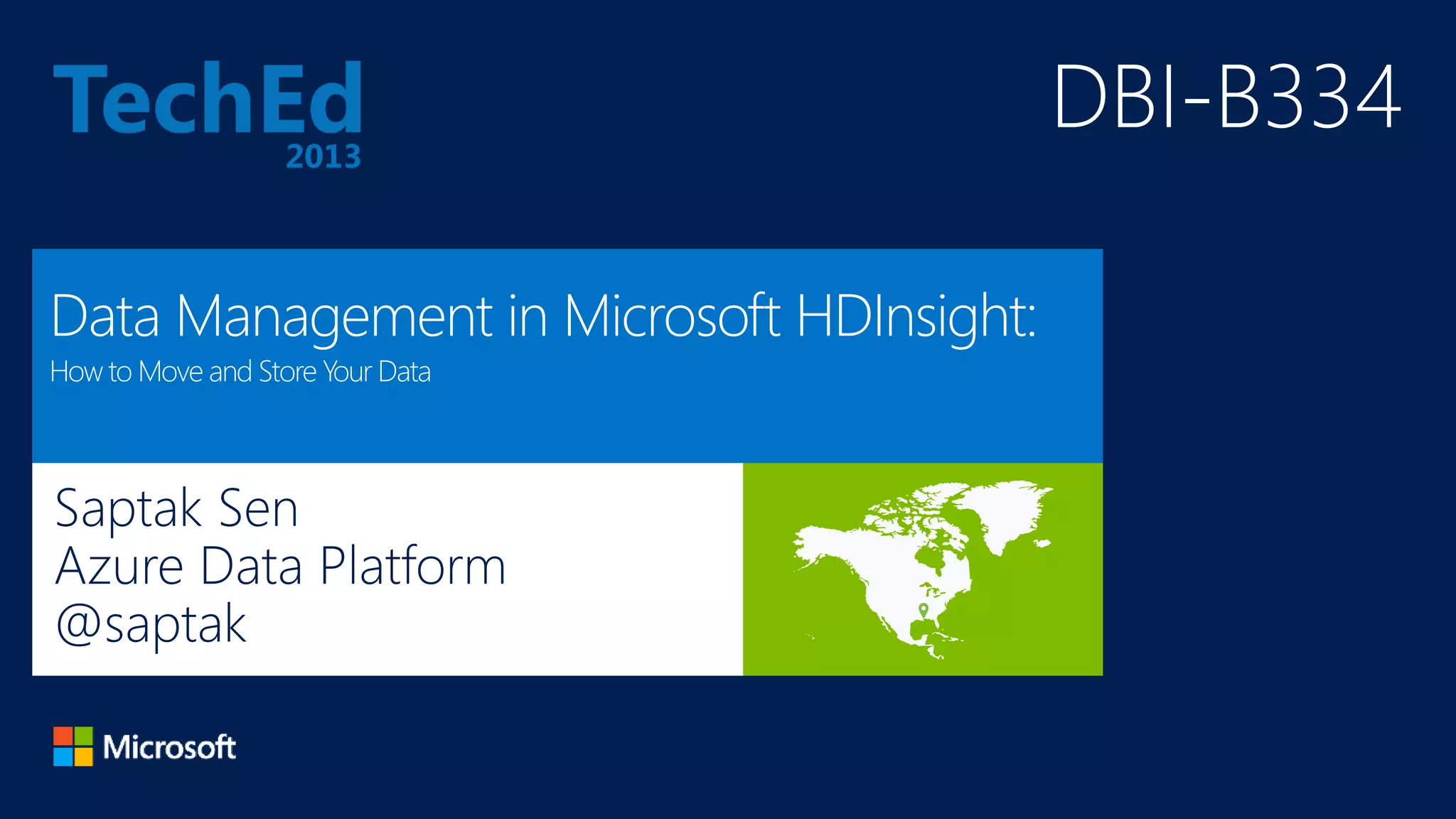 TechEd
2013

DBI-B334

Data Management in Microsoft HDInsight:
How to Move and Store Your Data

Saptak Sen
Azure Data Platform
@saptak

Microsoft